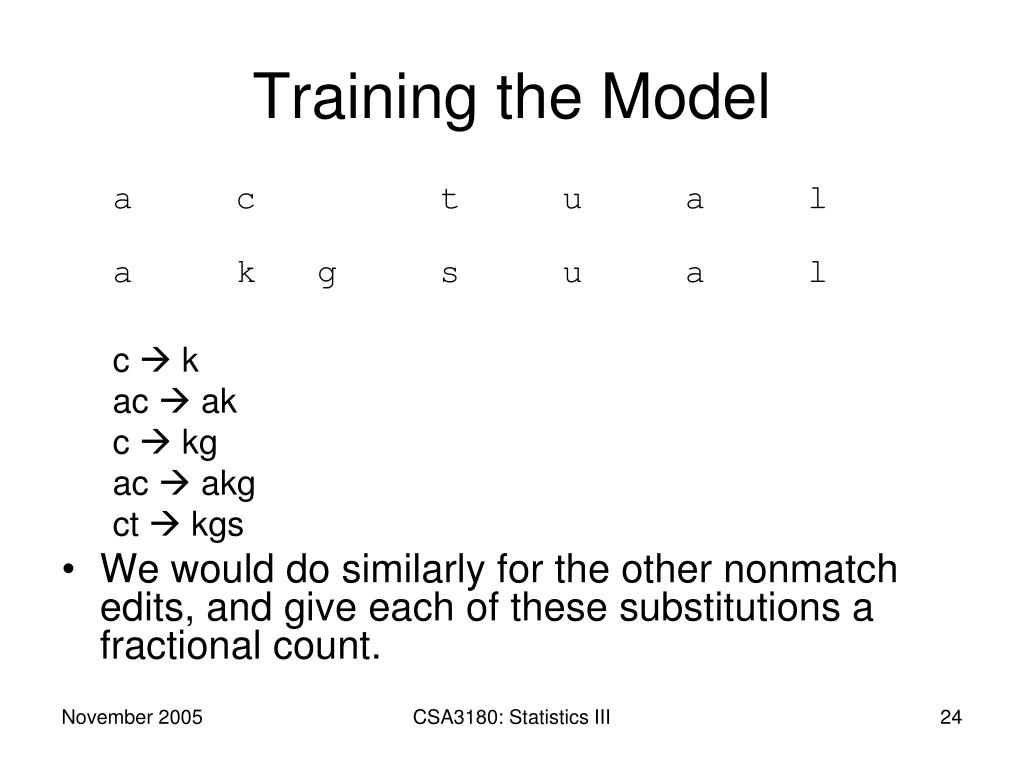 Training the Model

a c t u a l

a k g s u a l

c → k
ac → ak
c → kg
ac → akg
ct → kgs

• We would do similarly for the other nonmatch edits, and give each of these substitutions a fractional count.

November 2005 CSA3180: Statistics III 24